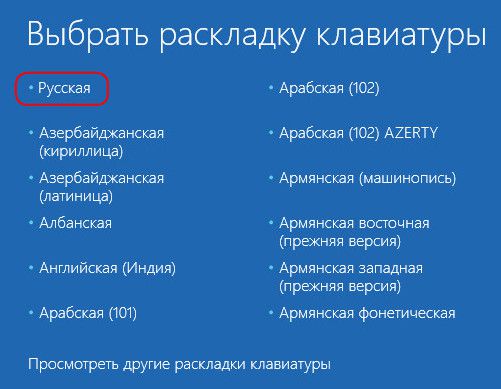 Выбрать раскладку клавиатуры

• Русская

• Азербайджанская (кириллица)

• Азербайджанская (латиница)

• Албанская

• Английская (Индия)

• Арабская (101)

• Арабская (102)

• Арабская (102) AZERTY

• Армянская (машинопись)

• Армянская восточная (прежняя версия)

• Армянская западная (прежняя версия)

• Армянская фонетическая

Просмотреть другие раскладки клавиатуры